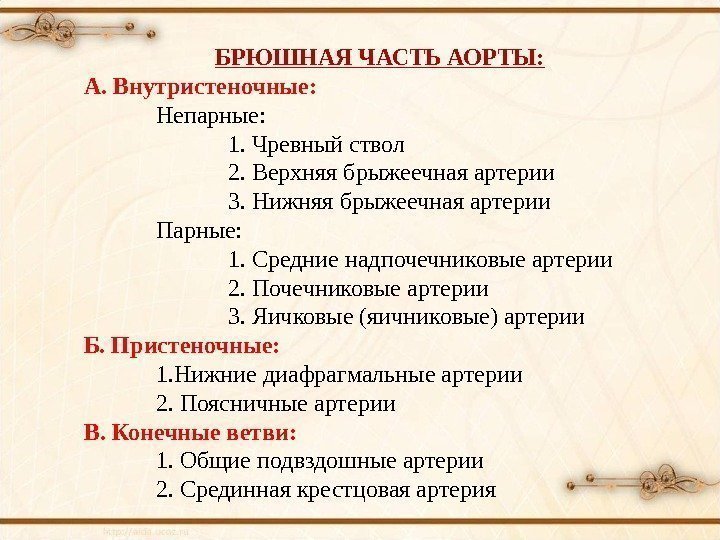 БРЮШНАЯ ЧАСТЬ АОРТЫ:

А. Внутристеночные:

Непарные:

1. Чревный ствол

2. Верхняя брыжеечная артерии

3. Нижняя брыжеечная артерии

Парные:

1. Средние надпочечниковые артерии

2. Почечниковые артерии

3. Яичковые (яичниковые) артерии

Б. Пристеночные:

1.Нижние диафрагмальные артерии

2. Поясничные артерии

В. Конечные ветви:

1. Общие подвздошные артерии

2. Срединная крестцовая артерия

http://aida.ucoz.ru